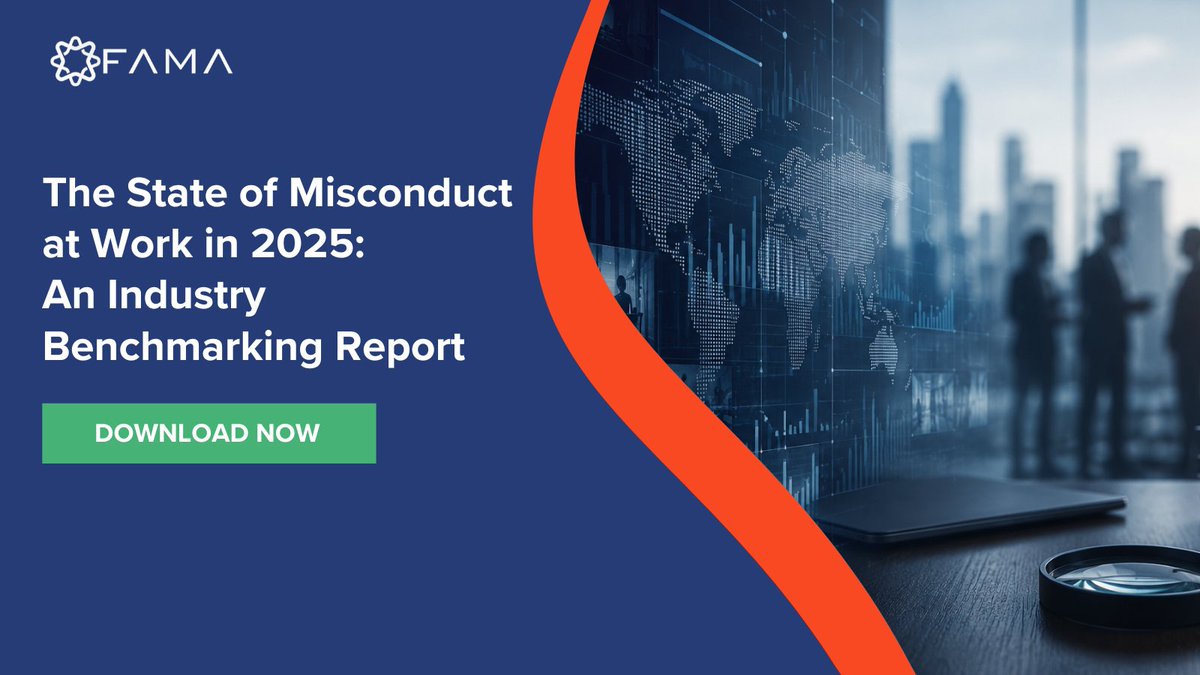 FAMA

The State of Misconduct at Work in 2025: An Industry Benchmarking Report

DOWNLOAD NOW